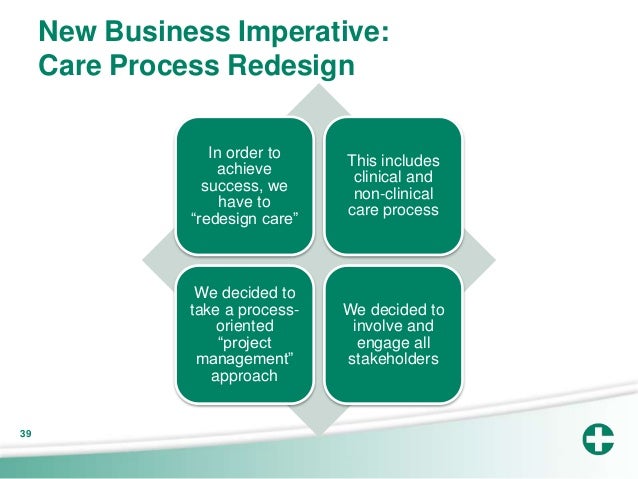 New Business Imperative:
Care Process Redesign

In order to achieve success, we have to “redesign care”

This includes clinical and non-clinical care process

We decided to take a process-oriented “project management” approach

We decided to involve and engage all stakeholders

39